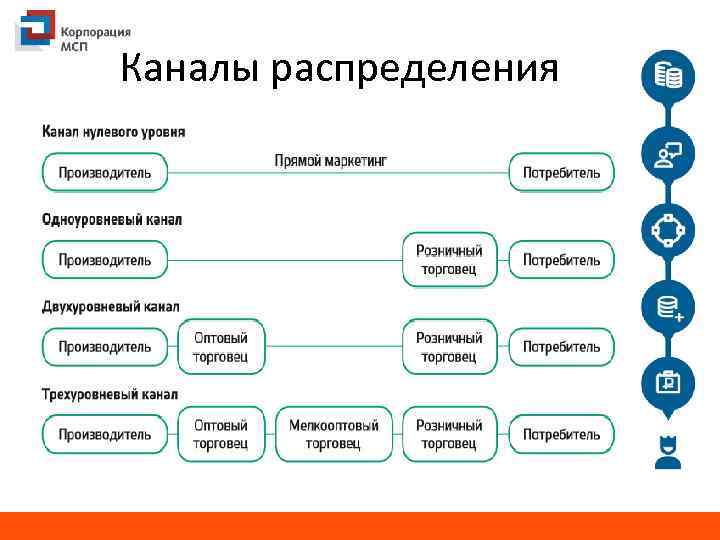 Корпорация МСП

Каналы распределения

Канал нулевого уровня

Производитель

Прямой маркетинг

Потребитель

Одноуровневый канал

Производитель

Розничный торговец

Потребитель

Двухуровневый канал

Производитель

Оптовый торговец

Розничный торговец

Потребитель

Трехуровневый канал

Производитель

Оптовый торговец

Мелкооптовый торговец

Розничный торговец

Потребитель